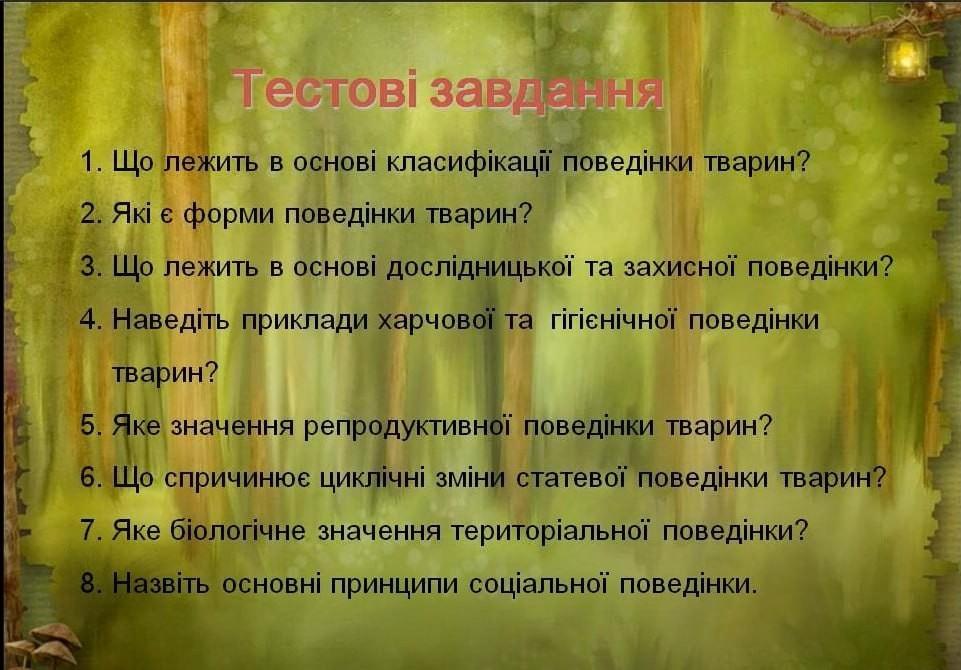 Тестові завдання

1. Що лежить в основі класифікації поведінки тварин?

2. Які є форми поведінки тварин?

3. Що лежить в основі дослідницької та захисної поведінки?

4. Наведіть приклади харчової та гігієнічної поведінки тварин?

5. Яке значення репродуктивної поведінки тварин?

6. Що спричинює циклічні зміни статевої поведінки тварин?

7. Яке біологічне значення територіальної поведінки?

8. Назвіть основні принципи соціальної поведінки.